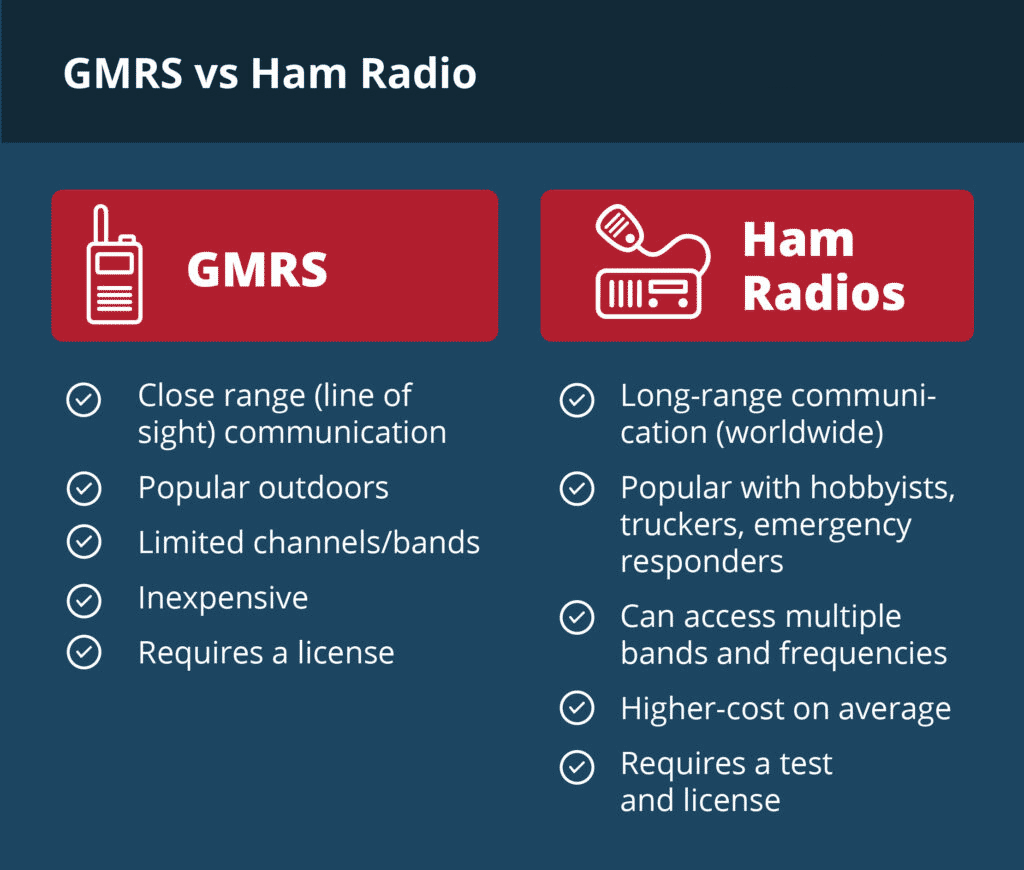 GMRS vs Ham Radio

GMRS

Close range (line of sight) communication

Popular outdoors

Limited channels/bands

Inexpensive

Requires a license

Ham Radios

Long-range communication (worldwide)

Popular with hobbyists, truckers, emergency responders

Can access multiple bands and frequencies

Higher-cost on average

Requires a test and license